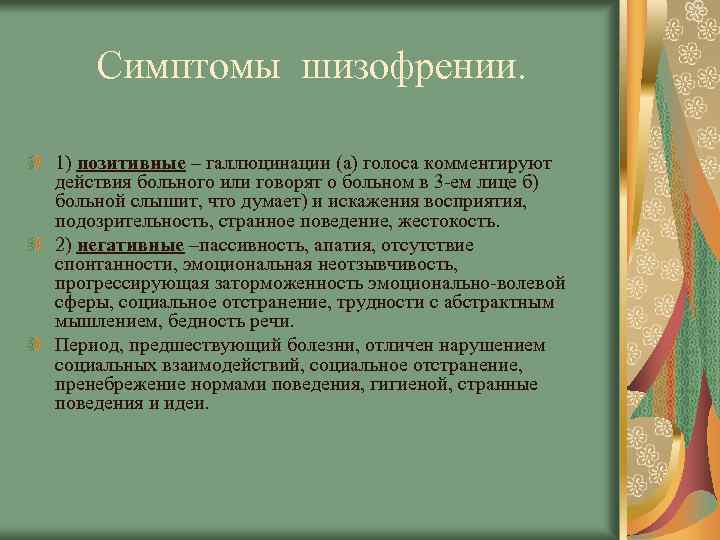 Симптомы шизофрении.

1) позитивные – галлюцинации (а) голоса комментируют действия больного или говорят о больном в 3-ем лице б) больной слышит, что думает) и искажения восприятия, подозрительность, странное поведение, жестокость.

2) негативные –пассивность, апатия, отсутствие спонтанности, эмоциональная неотзывчивость, прогрессирующая заторможенность эмоционально-волевой сферы, социальное отстранение, трудности с абстрактным мышлением, бедность речи.

Период, предшествующий болезни, отличен нарушением социальных взаимодействий, социальное отстранение, пренебрежение нормами поведения, гигиеной, странные поведения и идеи.